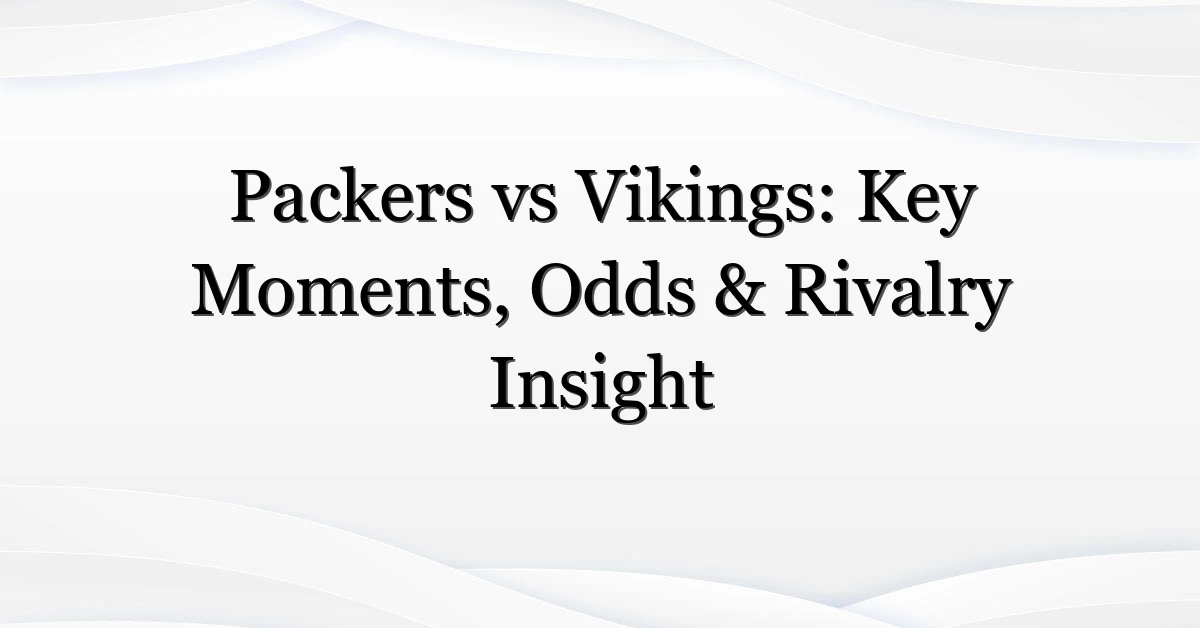 Packers vs Vikings: Key Moments, Odds & Rivalry Insight